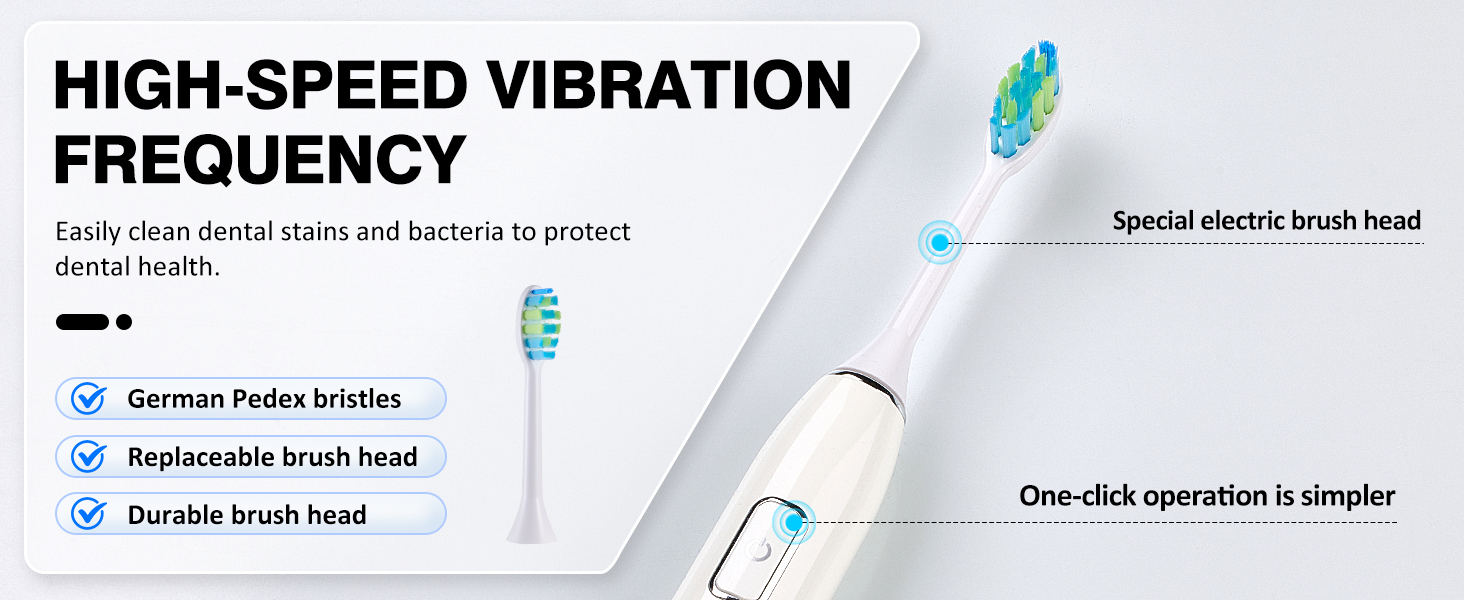 HIGH-SPEED VIBRATION FREQUENCY

Easily clean dental stains and bacteria to protect dental health.

German Pedex bristles

Replaceable brush head

Durable brush head

Special electric brush head

One-click operation is simpler